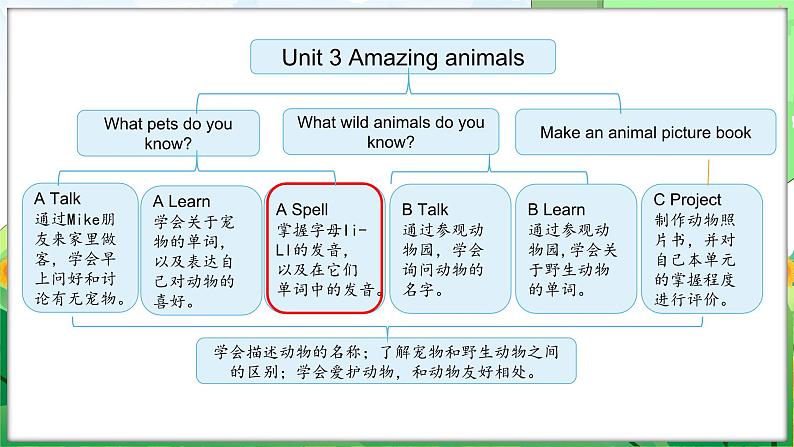 Unit 3 Amazing animals

What pets do you know?

What wild animals do you know?

Make an animal picture book

A Talk
通过Mike朋友来家里做客，学会早上问好和讨论有无宠物。

A Learn
学会关于宠物的单词，以及表达自己对动物的喜好。

A Spell
掌握字母Ii-Ll的发音，以及在它们单词中的发音。

B Talk
通过参观动物园，学会询问动物的名字。

B Learn
通过参观动物园,学会关于野生动物的单词。

C Project
制作动物照片书，并对自己本单元的掌握程度进行评价。

学会描述动物的名称；了解宠物和野生动物之间的区别；学会爱护动物，和动物友好相处。